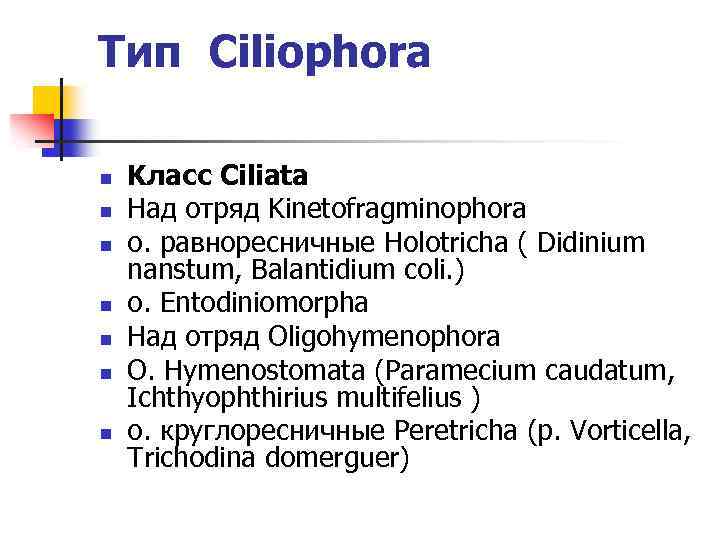 Тип Ciliophora

- Класс Ciliata
- Над отряд Kinetofragminophora
- о. равноресничные Holotricha ( Didinium nanstum, Balantidium coli.)
- о. Entodiniomorpha
- Над отряд Oligohymenophora
- О. Hymenostomata (Paramecium caudatum, Ichthyophthirius multifelius )
- о. круглоресничные Peretricha (р. Vorticella, Trichodina domerguer)